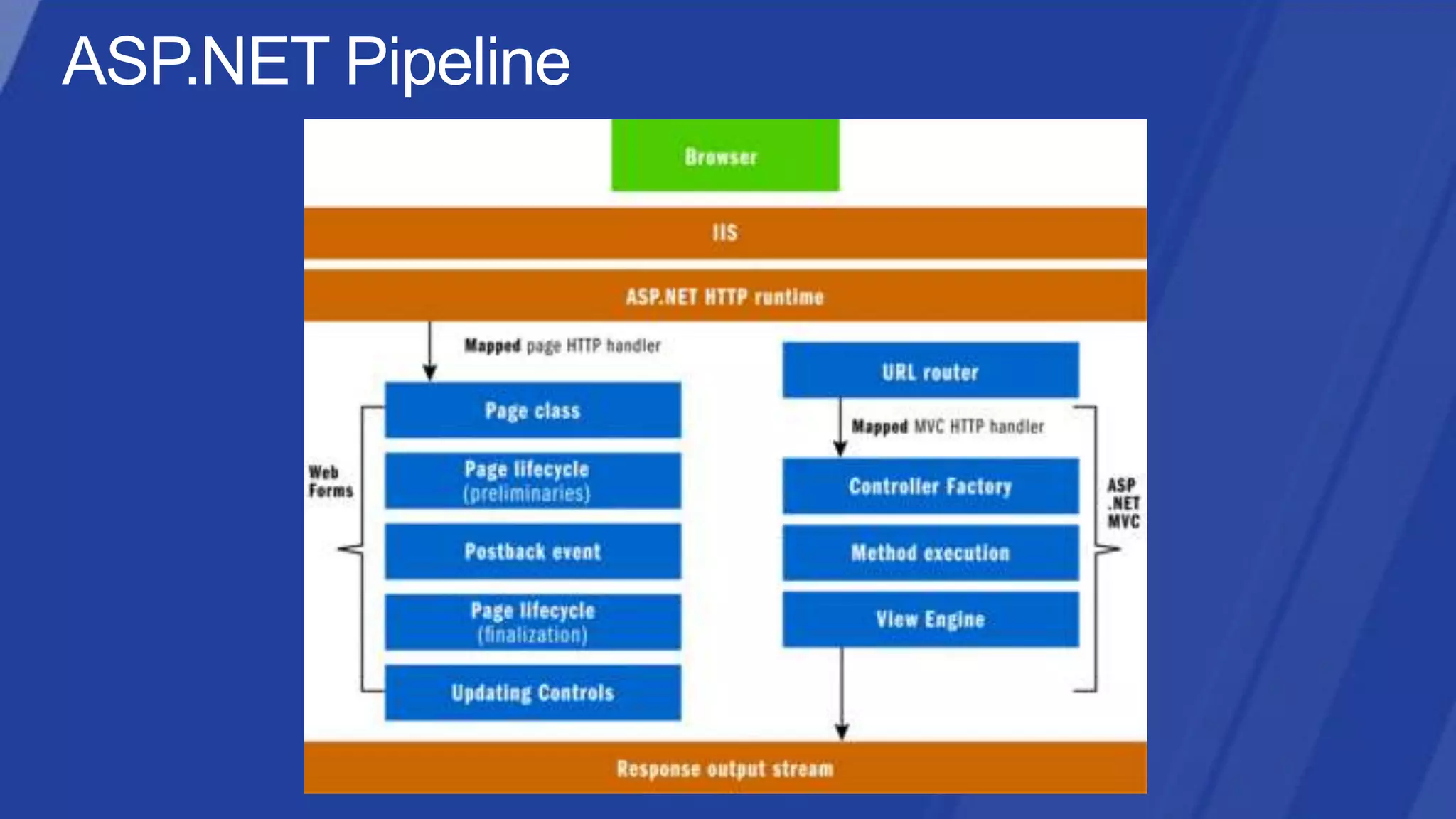 ASP.NET Pipeline

Browser

IIS

ASP.NET HTTP runtime

Mapped page HTTP handler

Web Forms

Page class

Page lifecycle (preliminaries)

Postback event

Page lifecycle (finalization)

Updating Controls

URL router

Mapped MVC HTTP handler

Controller Factory

Method execution

View Engine

ASP .NET MVC

Response output stream